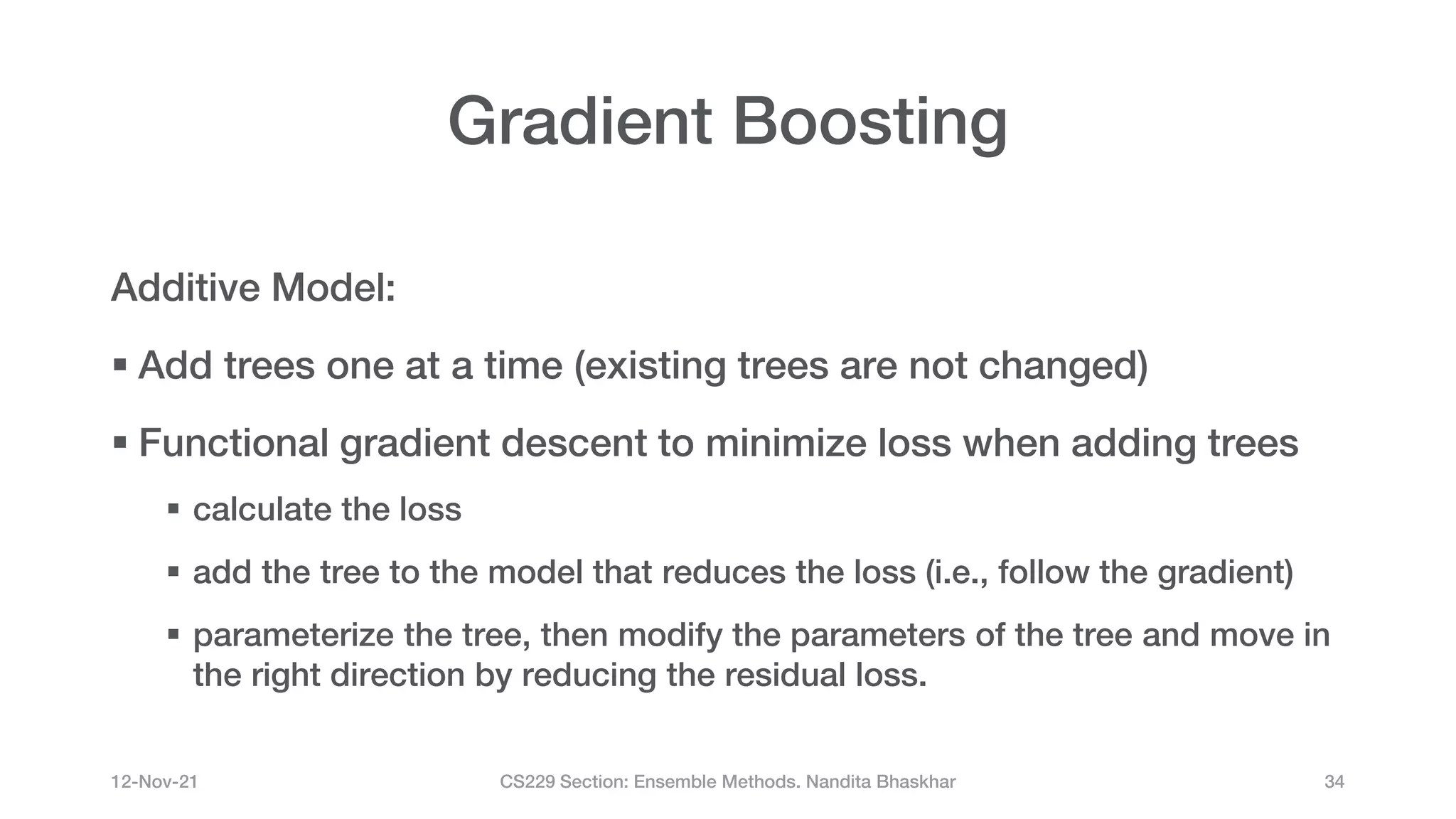 Gradient Boosting

Additive Model:

▪ Add trees one at a time (existing trees are not changed)

▪ Functional gradient descent to minimize loss when adding trees

▪ calculate the loss

▪ add the tree to the model that reduces the loss (i.e., follow the gradient)

▪ parameterize the tree, then modify the parameters of the tree and move in the right direction by reducing the residual loss.

12-Nov-21

CS229 Section: Ensemble Methods. Nandita Bhaskhar

34